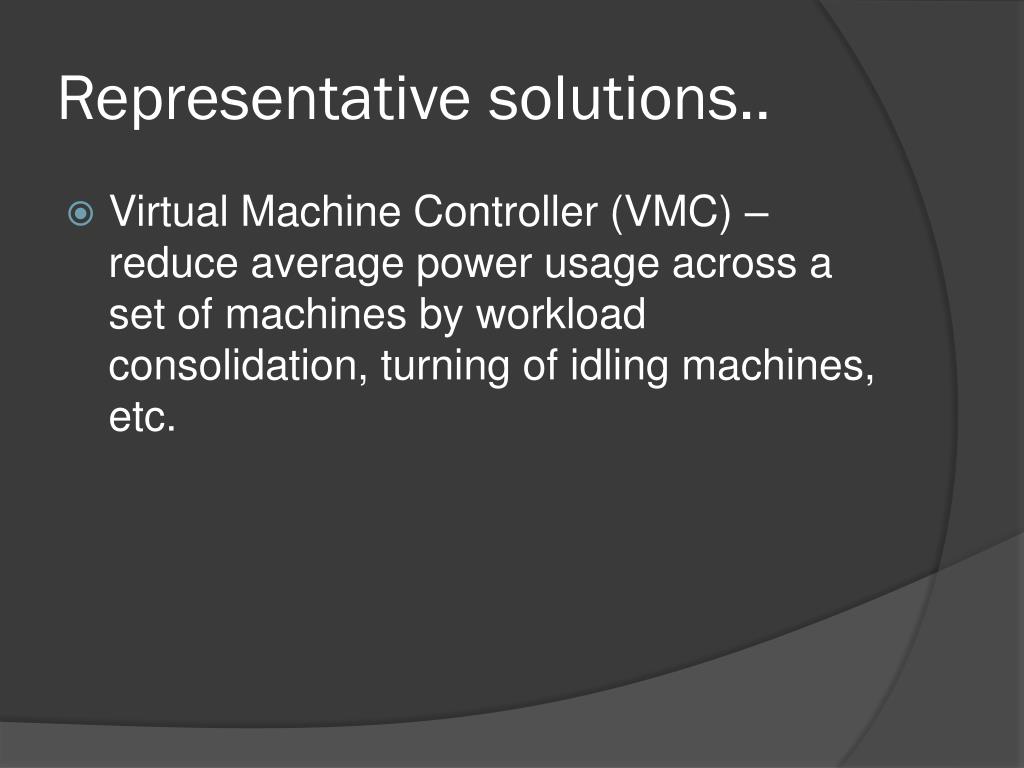 Representative solutions..

Virtual Machine Controller (VMC) – reduce average power usage across a set of machines by workload consolidation, turning of idling machines, etc.